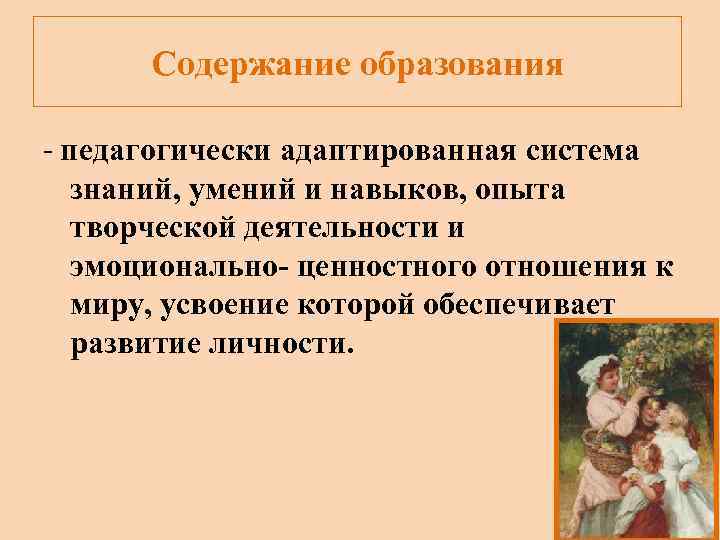 Содержание образования

- педагогически адаптированная система знаний, умений и навыков, опыта творческой деятельности и эмоционально- ценностного отношения к миру, усвоение которой обеспечивает развитие личности.